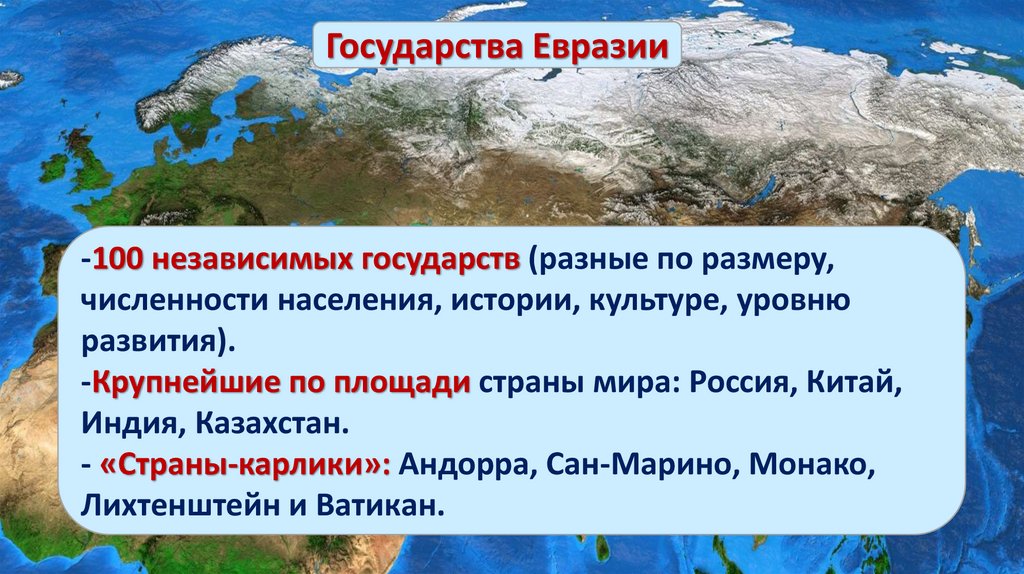 Государства Евразии

-100 независимых государств (разные по размеру, численности населения, истории, культуре, уровню развития).
-Крупнейшие по площади страны мира: Россия, Китай, Индия, Казахстан.
- «Страны-карлики»: Андорра, Сан-Марино, Монако, Лихтенштейн и Ватикан.